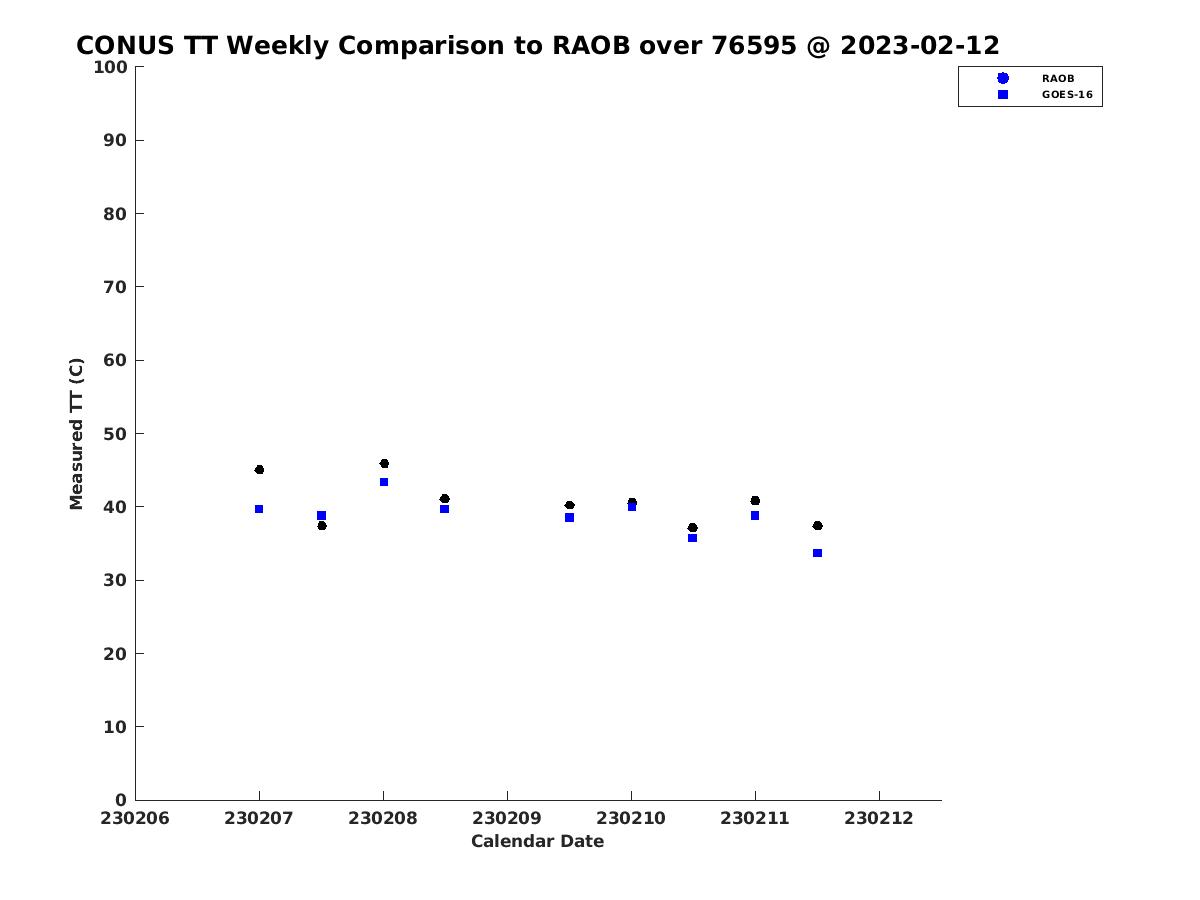 CONUS TT Weekly Comparison to RAOB over 76595 @ 2023-02-12

RAOB
GOES-16

Measured TT (C)

100
90
80
70
60
50
40
30
20
10
0

230206 230207 230208 230209 230210 230211 230212

Calendar Date